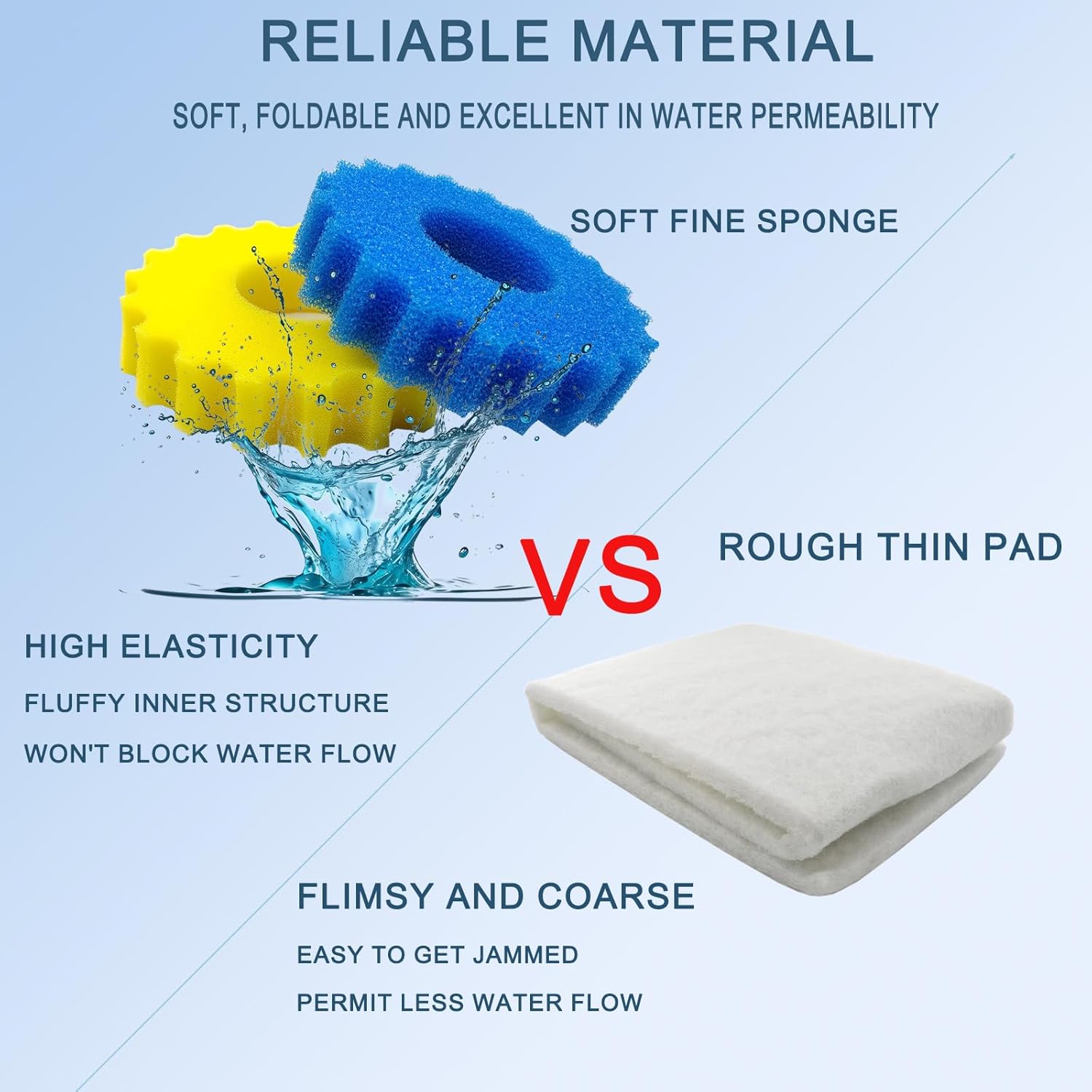 RELIABLE MATERIAL

SOFT, FOLDABLE AND EXCELLENT IN WATER PERMEABILITY

SOFT FINE SPONGE

VS

ROUGH THIN PAD

HIGH ELASTICITY

FLUFFY INNER STRUCTURE

WON'T BLOCK WATER FLOW

FLIMSY AND COARSE

EASY TO GET JAMMED

PERMIT LESS WATER FLOW